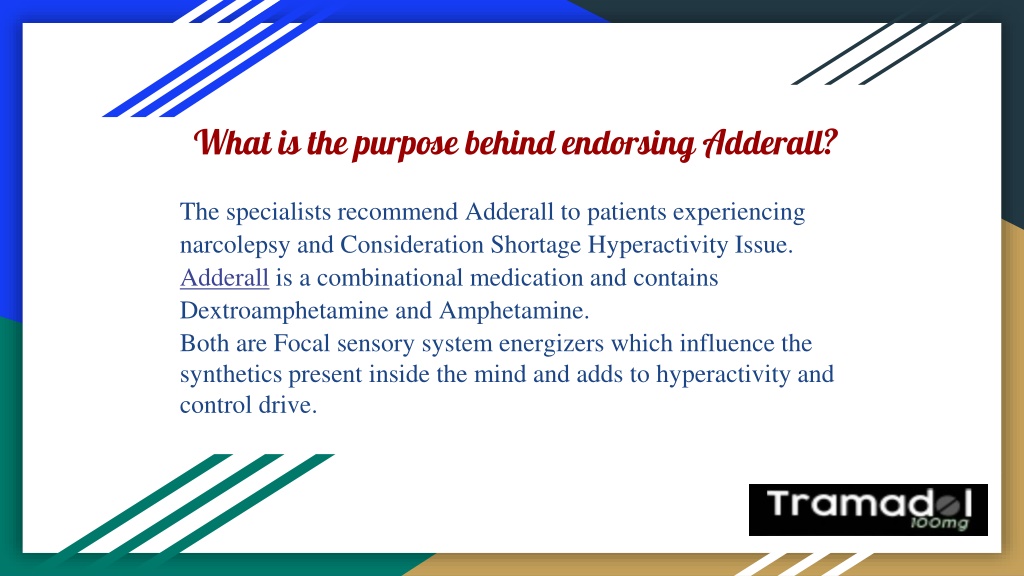 What is the purpose behind endorsing Adderall?

The specialists recommend Adderall to patients experiencing narcolepsy and Consideration Shortage Hyperactivity Issue. Adderall is a combinational medication and contains Dextroamphetamine and Amphetamine.
Both are Focal sensory system energizers which influence the synthetics present inside the mind and adds to hyperactivity and control drive.

Tramadol 100mg